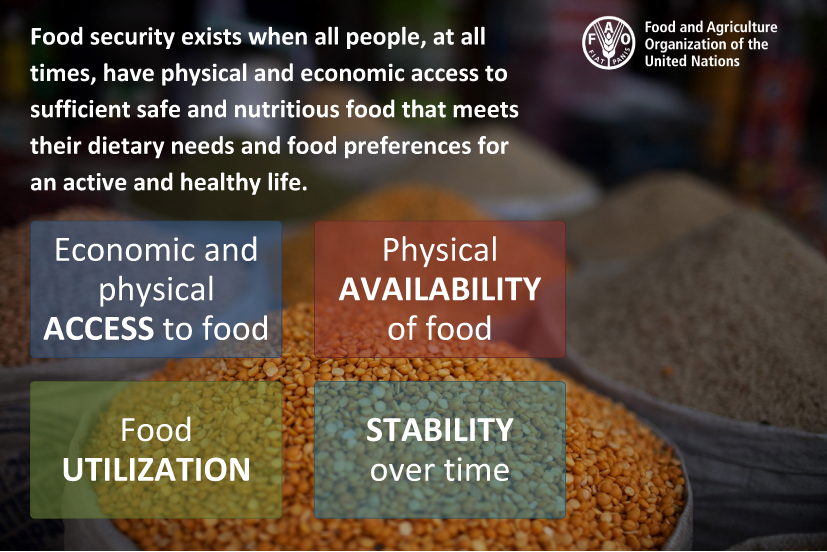 Food security exists when all people, at all times, have physical and economic access to sufficient safe and nutritious food that meets their dietary needs and food preferences for an active and healthy life.

FAO FIAT PANIS

Food and Agriculture Organization of the United Nations

Economic and physical ACCESS to food

Physical AVAILABILITY of food

Food UTILIZATION

STABILITY over time